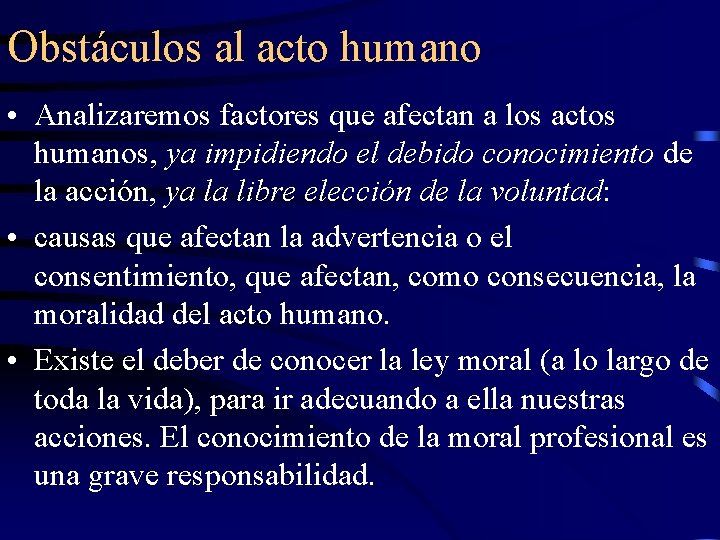 Obstáculos al acto humano

• Analizaremos factores que afectan a los actos humanos, ya impidiendo el debido conocimiento de la acción, ya la libre elección de la voluntad:

• causas que afectan la advertencia o el consentimiento, que afectan, como consecuencia, la moralidad del acto humano.

• Existe el deber de conocer la ley moral (a lo largo de toda la vida), para ir adecuando a ella nuestras acciones. El conocimiento de la moral profesional es una grave responsabilidad.